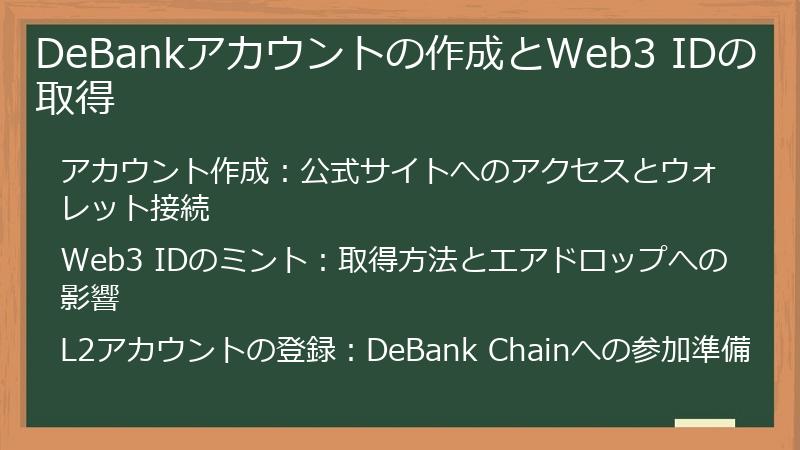 DeBankアカウントの作成とWeb3 IDの取得

アカウント作成：公式サイトへのアクセスとウォレット接続

Web3 IDのミント：取得方法とエアドロップへの影響

L2アカウントの登録：DeBank Chainへの参加準備